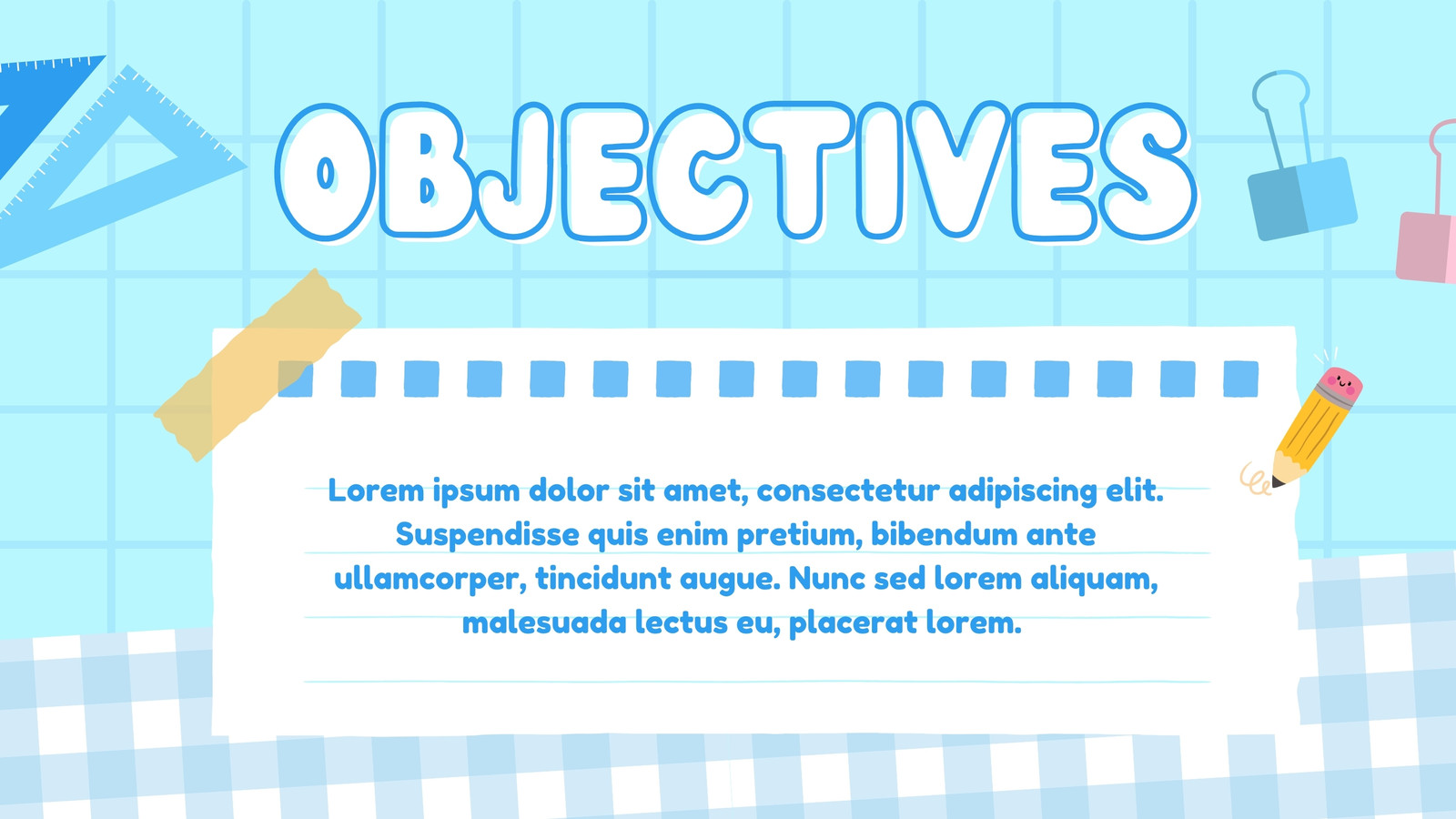 OBJECTIVES

Lorem ipsum dolor sit amet, consectetur adipiscing elit. Suspendisse quis enim pretium, bibendum ante ullamcorper, tincidunt augue. Nunc sed lorem aliquam, malesuada lectus eu, placerat lorem.